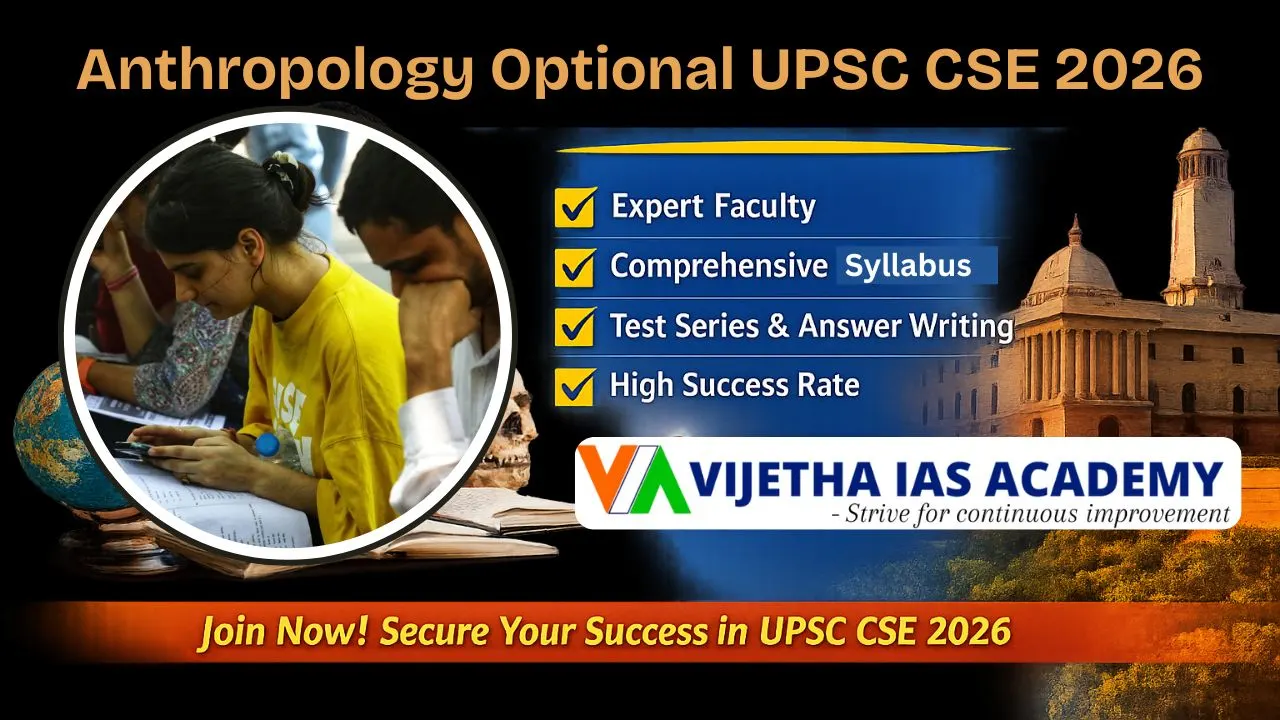 Anthropology Optional UPSC CSE 2026

Expert Faculty

Comprehensive Syllabus

Test Series & Answer Writing

High Success Rate

VIJETHA IAS ACADEMY
- Strive for continuous improvement

Join Now! Secure Your Success in UPSC CSE 2026